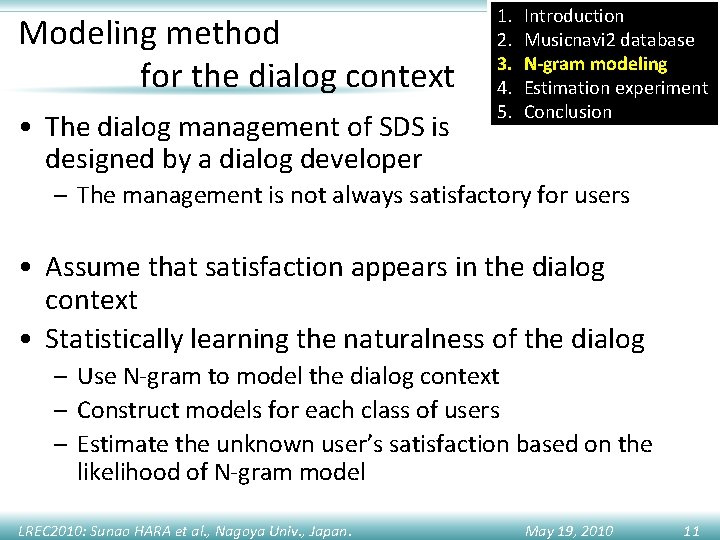 Modeling method
for the dialog context

1. Introduction
2. Musicnavi2 database
3. N-gram modeling
4. Estimation experiment
5. Conclusion

• The dialog management of SDS is designed by a dialog developer
– The management is not always satisfactory for users

• Assume that satisfaction appears in the dialog context
• Statistically learning the naturalness of the dialog
– Use N-gram to model the dialog context
– Construct models for each class of users
– Estimate the unknown user's satisfaction based on the likelihood of N-gram model

LREC2010: Sunao HARA et al., Nagoya Univ., Japan. May 19, 2010 11